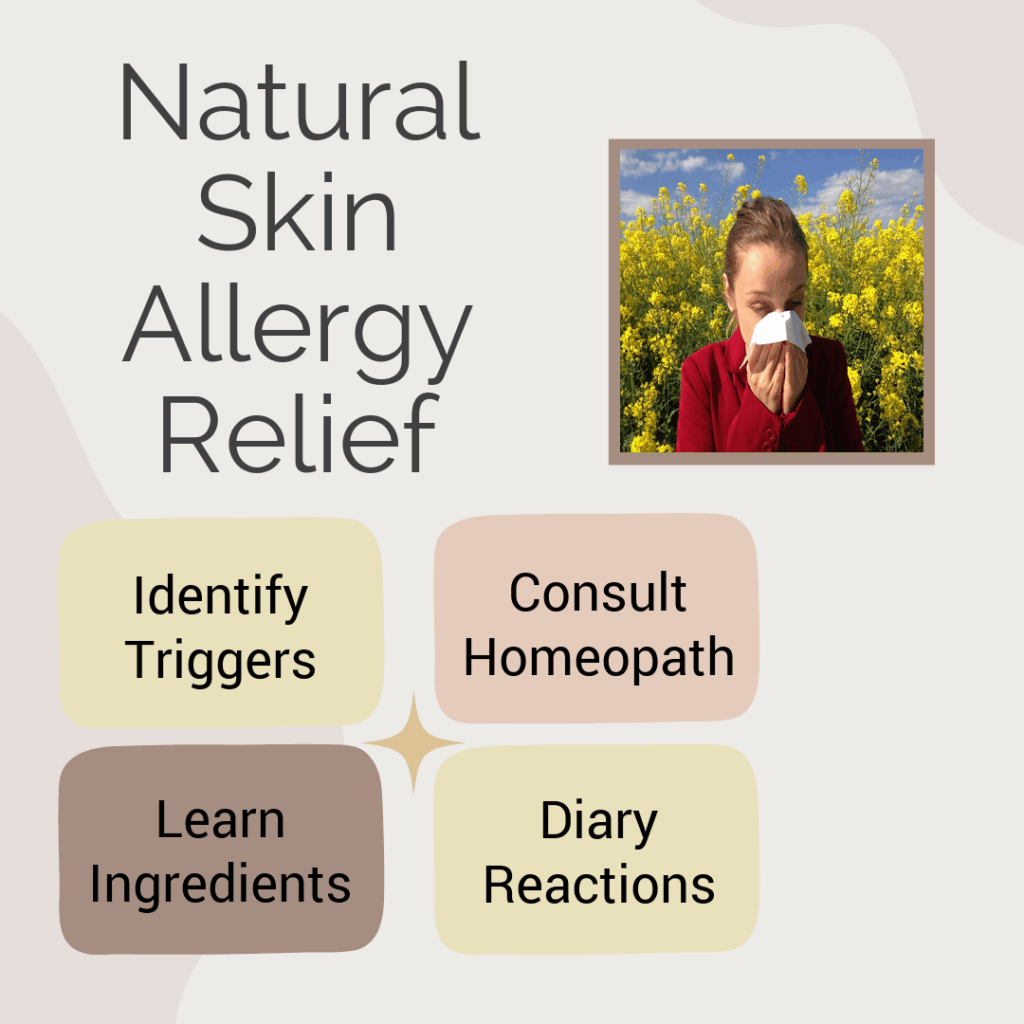 Natural Skin Allergy Relief

Identify Triggers

Consult Homeopath

Learn Ingredients

Diary Reactions